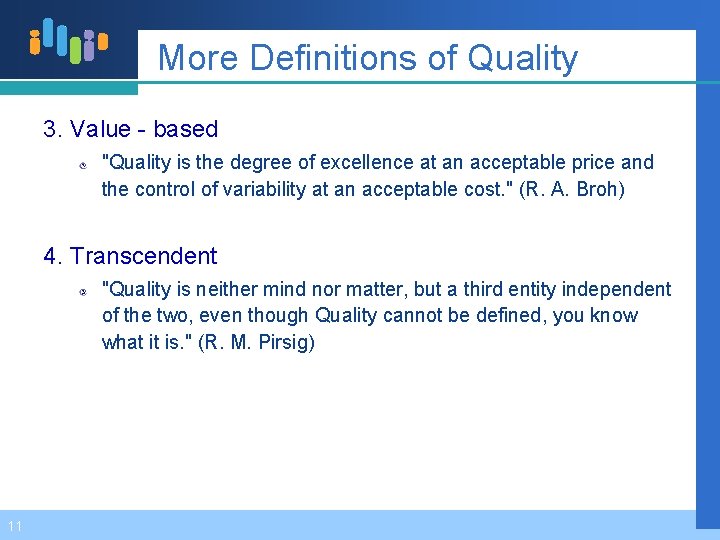 More Definitions of Quality

3. Value - based

"Quality is the degree of excellence at an acceptable price and the control of variability at an acceptable cost." (R. A. Broh)

4. Transcendent

"Quality is neither mind nor matter, but a third entity independent of the two, even though Quality cannot be defined, you know what it is." (R. M. Pirsig)

11